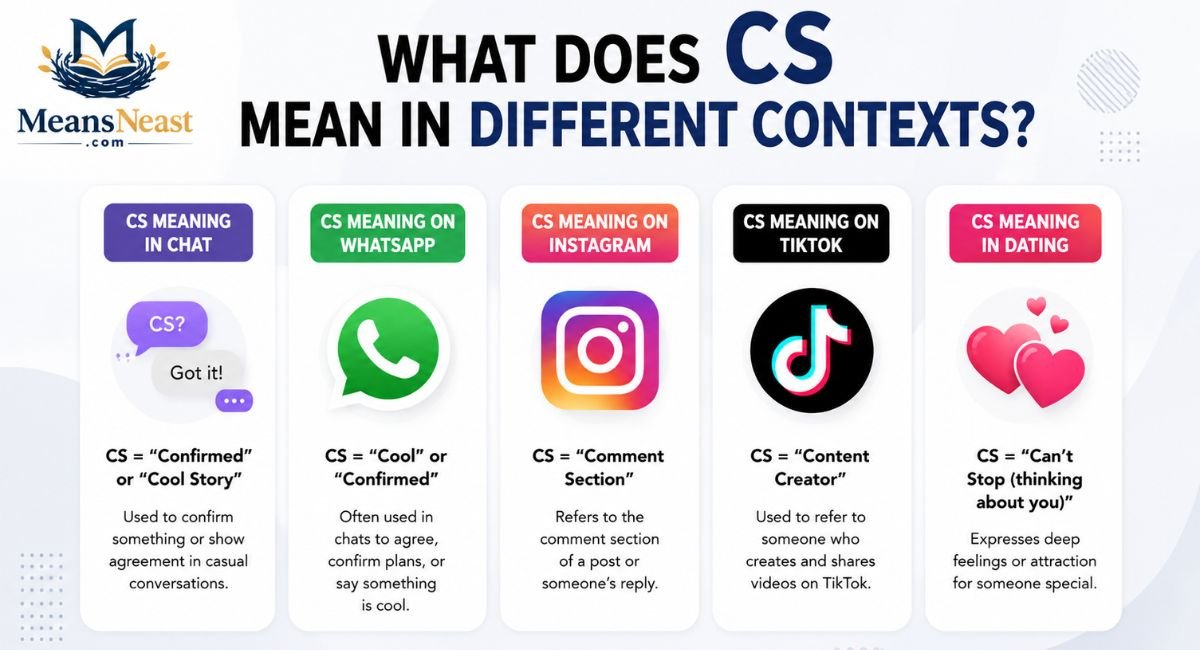 MeansNeast
.com

WHAT DOES CS MEAN IN DIFFERENT CONTEXTS?

CS MEANING IN CHAT

CS?

Got it!

CS = “Confirmed” or “Cool Story”

Used to confirm something or show agreement in casual conversations.

CS MEANING ON WHATSAPP

CS = “Cool” or “Confirmed”

Often used in chats to agree, confirm plans, or say something is cool.

CS MEANING ON INSTAGRAM

CS = “Comment Section”

Refers to the comment section of a post or someone’s reply.

CS MEANING ON TIKTOK

CS = “Content Creator”

Used to refer to someone who creates and shares videos on TikTok.

CS MEANING IN DATING

CS = “Can’t Stop (thinking about you)”

Expresses deep feelings or attraction for someone special.